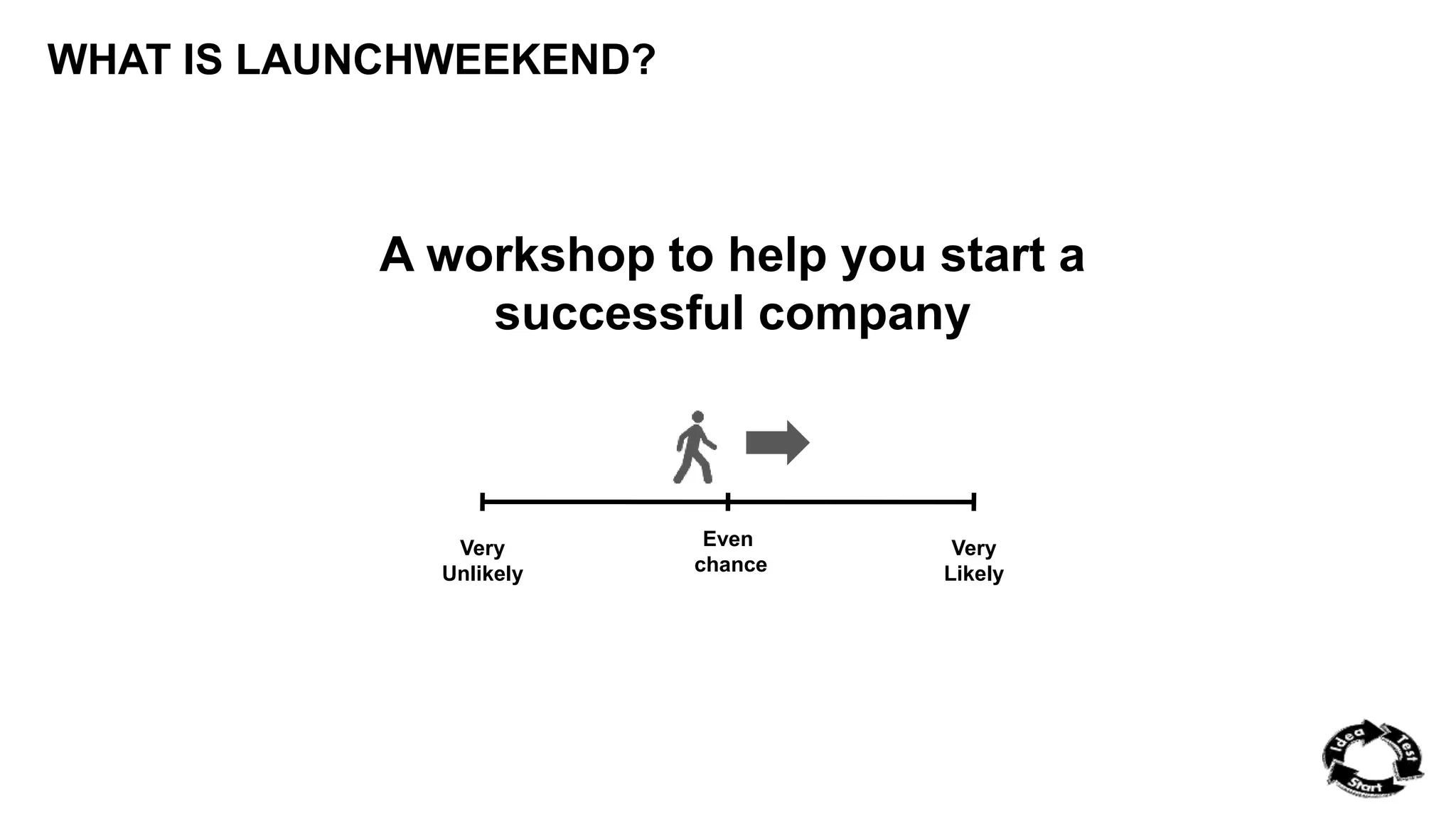 WHAT IS LAUNCHWEEKEND?

A workshop to help you start a successful company

Very Unlikely

Even chance

Very Likely

Idea Test Start